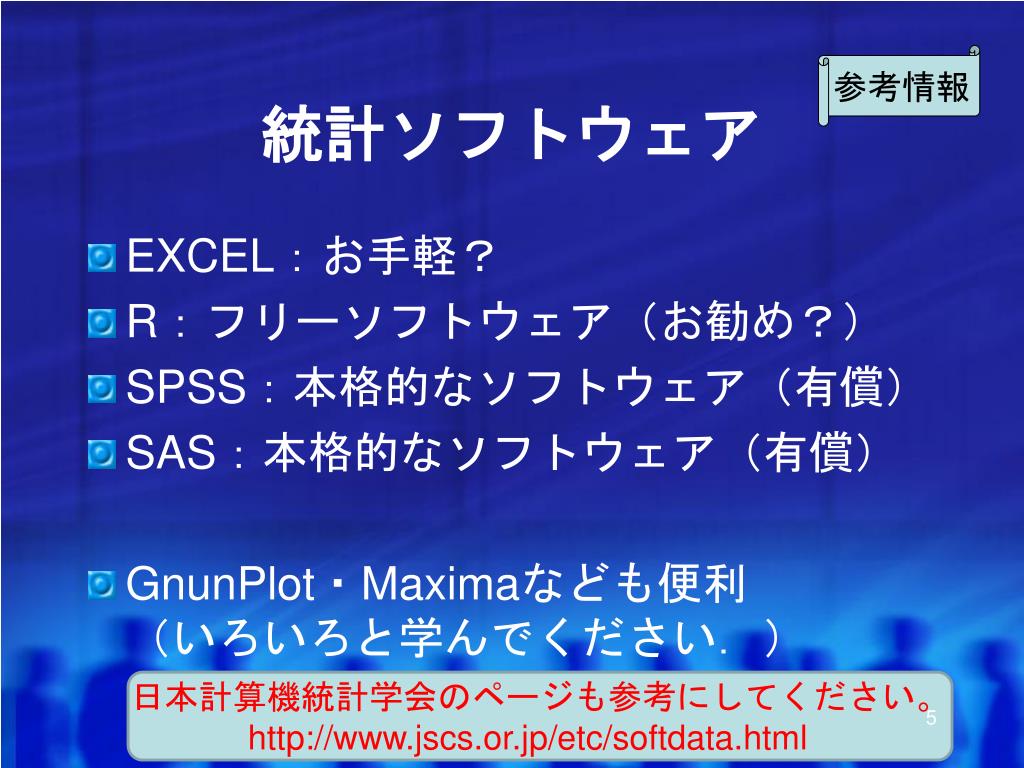 参考情報

統計ソフトウェア

EXCEL：お手軽？

R：フリーソフトウェア（お勧め？）

SPSS：本格的なソフトウェア（有償）

SAS：本格的なソフトウェア（有償）

GnunPlot・Maximaなども便利（いろいろと学んでください．）

日本計算機統計学会のページも参考にしてください。
http://www.jscs.or.jp/etc/softdata.html

5